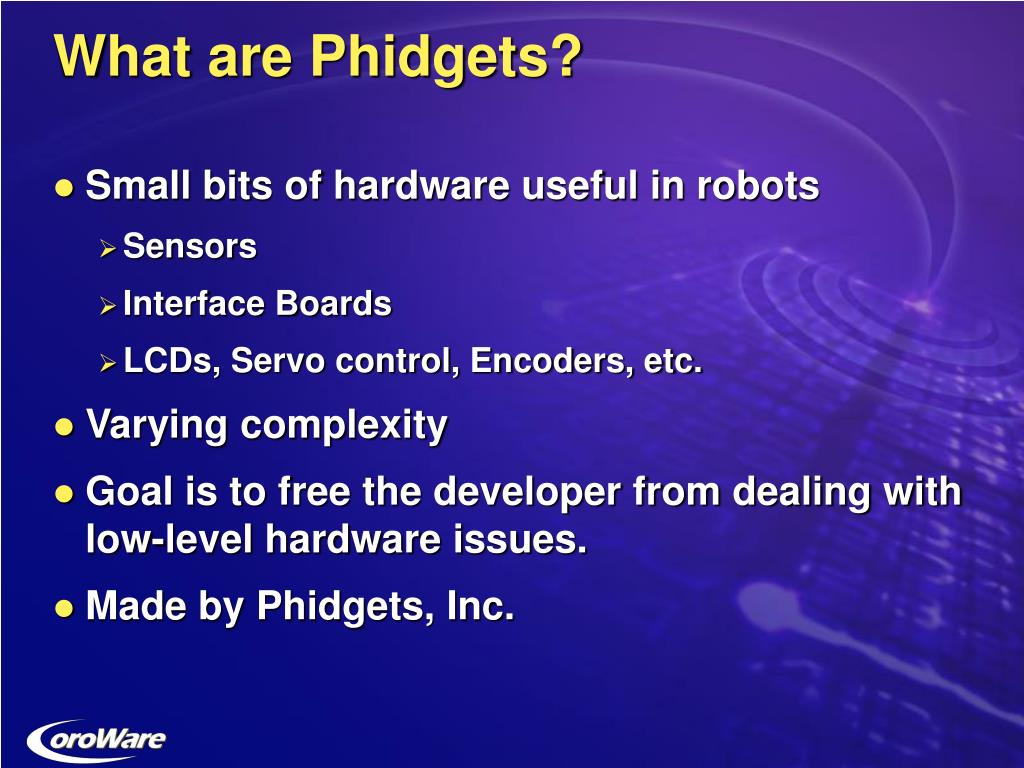 What are Phidgets?

Small bits of hardware useful in robots
Sensors
Interface Boards
LCDs, Servo control, Encoders, etc.
Varying complexity
Goal is to free the developer from dealing with low-level hardware issues.
Made by Phidgets, Inc.

CoroWare